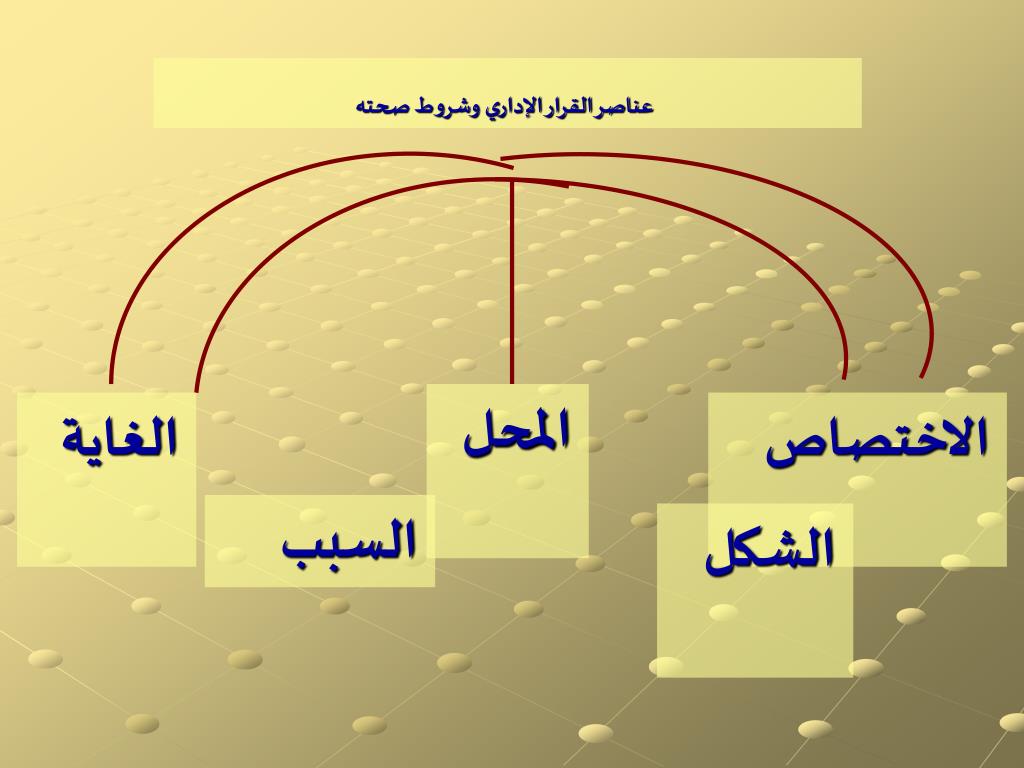 عناصر القرار الإداري وشروط صحته

الاختصاص

الشكل

المحل

السبب

الغاية